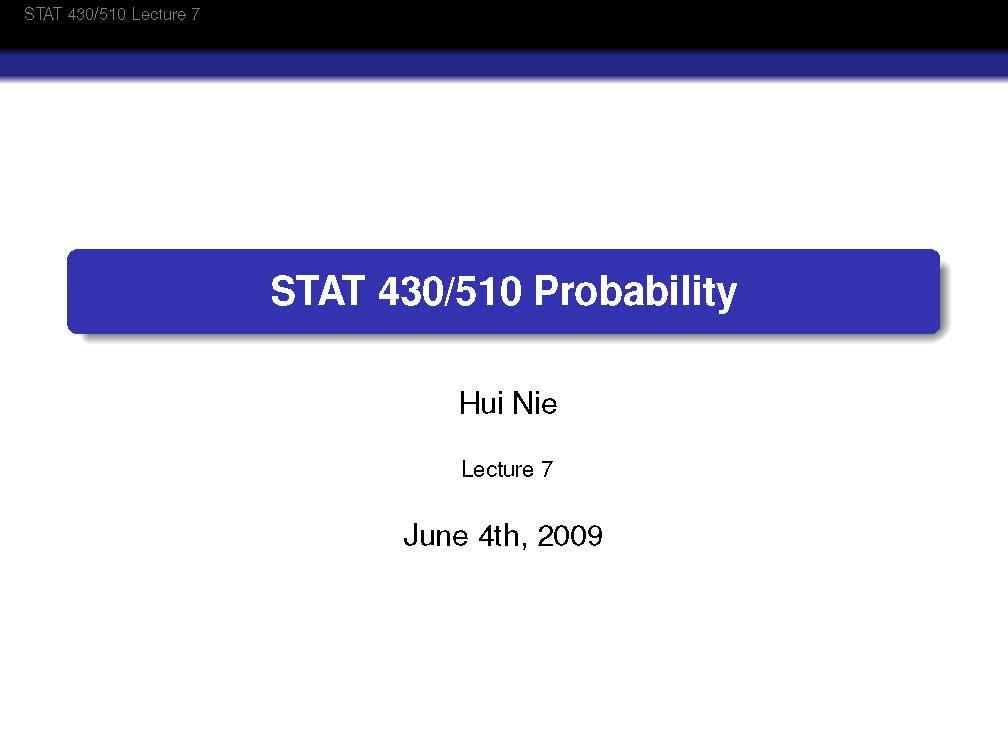 STAT 430/510 Lecture 7

STAT 430/510 Probability

Hui Nie

Lecture 7

June 4th, 2009